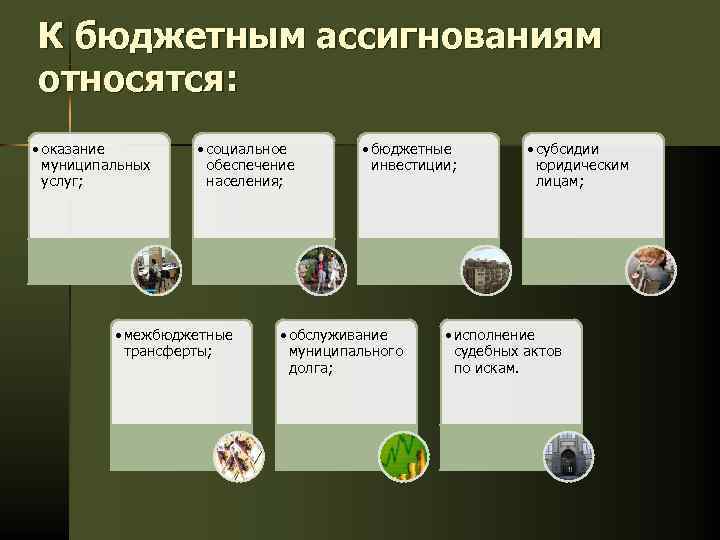 К бюджетным ассигнованиям относятся:

• оказание муниципальных услуг;

• социальное обеспечение населения;

• бюджетные инвестиции;

• субсидии юридическим лицам;

• межбюджетные трансферты;

• обслуживание муниципального долга;

• исполнение судебных актов по искам.